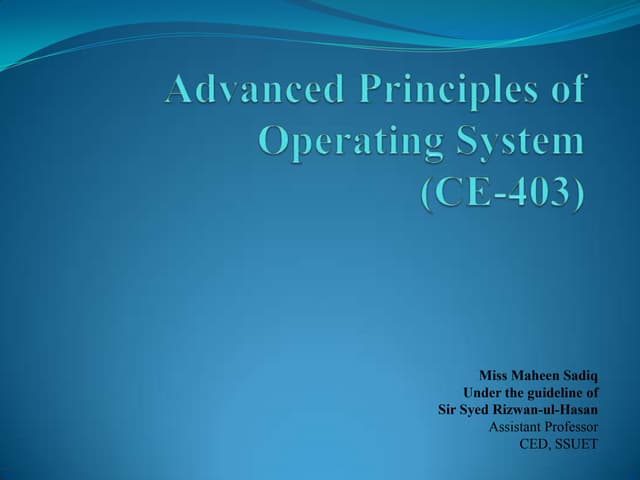 Advanced Principles of Operating System (CE-403)

Miss Maheen Sadiq
Under the guideline of
Sir Syed Rizwan-ul-Hasan
Assistant Professor
CED, SSUET